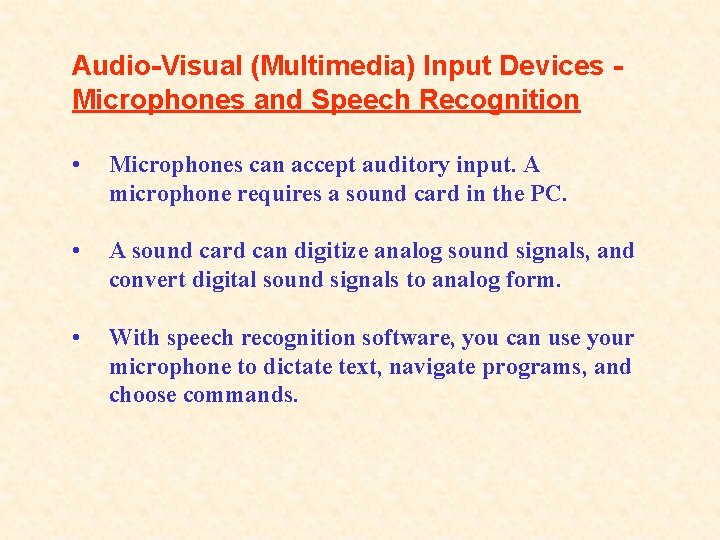 Audio-Visual (Multimedia) Input Devices - Microphones and Speech Recognition

• Microphones can accept auditory input. A microphone requires a sound card in the PC.

• A sound card can digitize analog sound signals, and convert digital sound signals to analog form.

• With speech recognition software, you can use your microphone to dictate text, navigate programs, and choose commands.